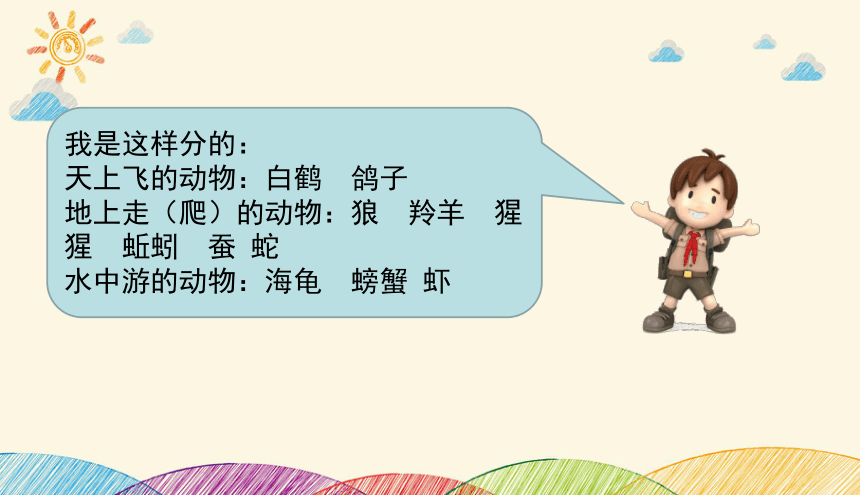 我是这样分的：
天上飞的动物：白鹤　鸽子
地上走（爬）的动物：狼　羚羊　猩猩　蚯蚓　蚕 蛇
水中游的动物：海龟　螃蟹 虾